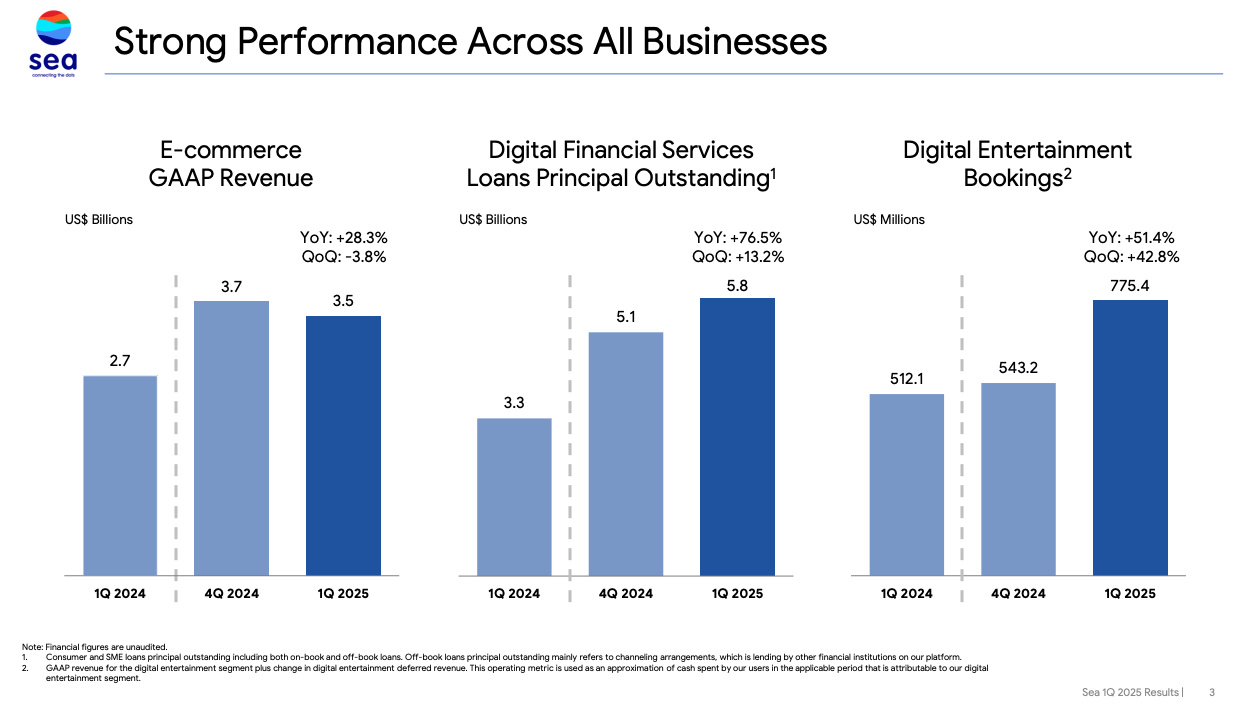 sea
connecting the dots

Strong Performance Across All Businesses

E-commerce
GAAP Revenue

US$ Billions

YoY: +28.3%
QoQ: -3.8%

2.7
3.7
3.5

1Q 2024
4Q 2024
1Q 2025

Digital Financial Services
Loans Principal Outstanding$^1$

US$ Billions

YoY: +76.5%
QoQ: +13.2%

3.3
5.1
5.8

1Q 2024
4Q 2024
1Q 2025

Digital Entertainment
Bookings$^2$

US$ Millions

YoY: +51.4%
QoQ: +42.8%

512.1
543.2
775.4

1Q 2024
4Q 2024
1Q 2025

Note: Financial figures are unaudited.
1. Consumer and SME loans principal outstanding including both on-book and off-book loans. Off-book loans principal outstanding mainly refers to channeling arrangements, which is lending by other financial institutions on our platform.
2. GAAP revenue for the digital entertainment segment plus change in digital entertainment deferred revenue. This operating metric is used as an approximation of cash spent by our users in the applicable period that is attributable to our digital entertainment segment.

Sea 1Q 2025 Results | 3